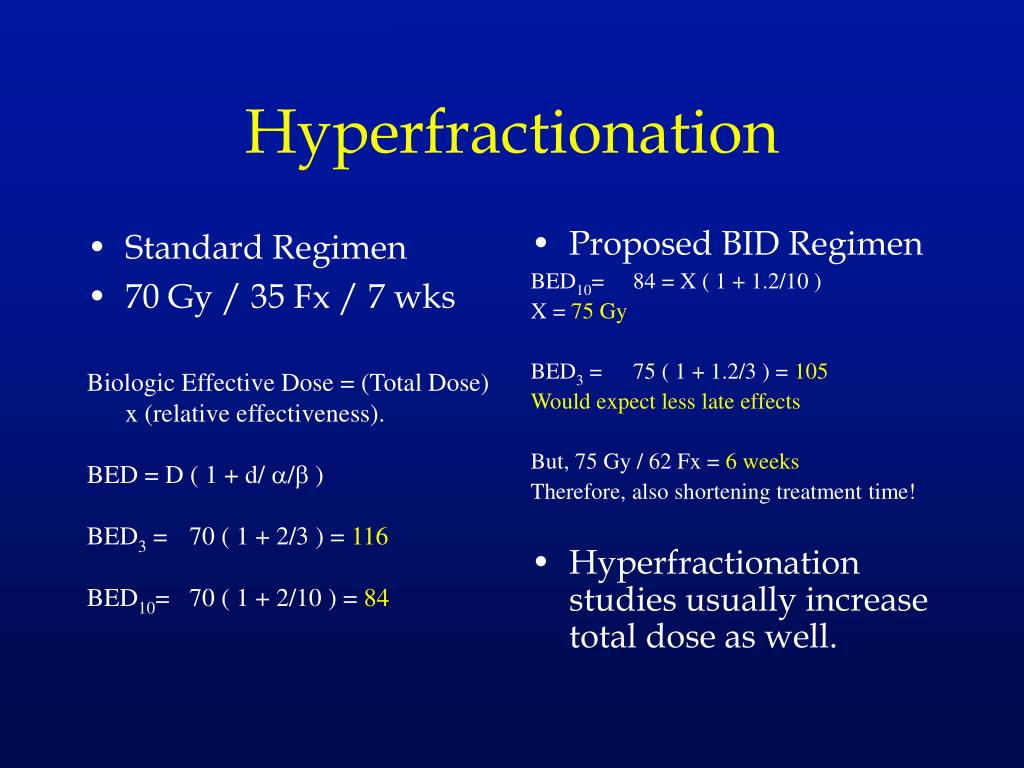 Hyperfractionation

• Standard Regimen
• 70 Gy / 35 Fx / 7 wks

Biologic Effective Dose = (Total Dose) x (relative effectiveness).

BED = D ( 1 + d/ $\alpha/\beta$ )

$BED_3$ = 70 ( 1 + 2/3 ) = 116

$BED_{10}$= 70 ( 1 + 2/10 ) = 84

• Proposed BID Regimen

$BED_{10}$= 84 = X ( 1 + 1.2/10 )
X = 75 Gy

$BED_3$ = 75 ( 1 + 1.2/3 ) = 105
Would expect less late effects

But, 75 Gy / 62 Fx = 6 weeks
Therefore, also shortening treatment time!

• Hyperfractionation studies usually increase total dose as well.